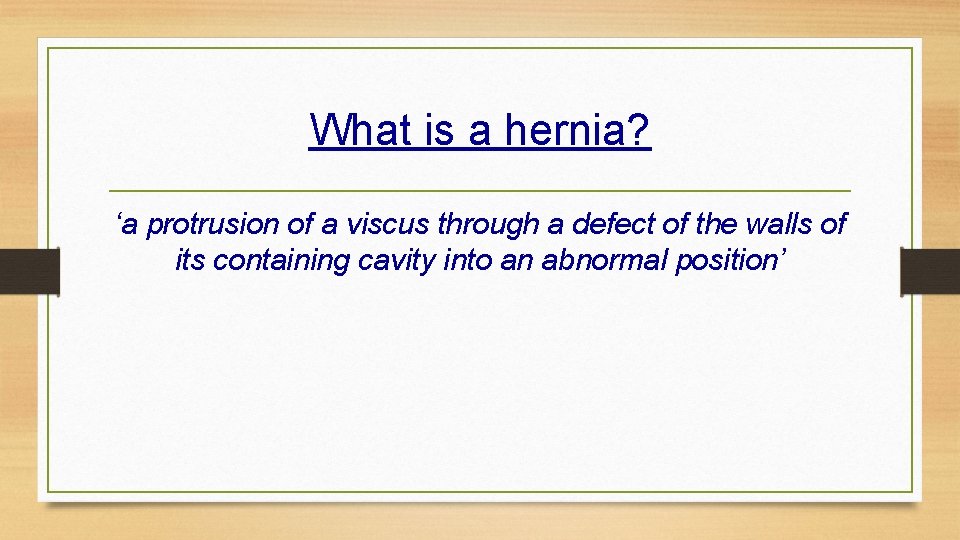 What is a hernia?

‘a protrusion of a viscus through a defect of the walls of its containing cavity into an abnormal position’